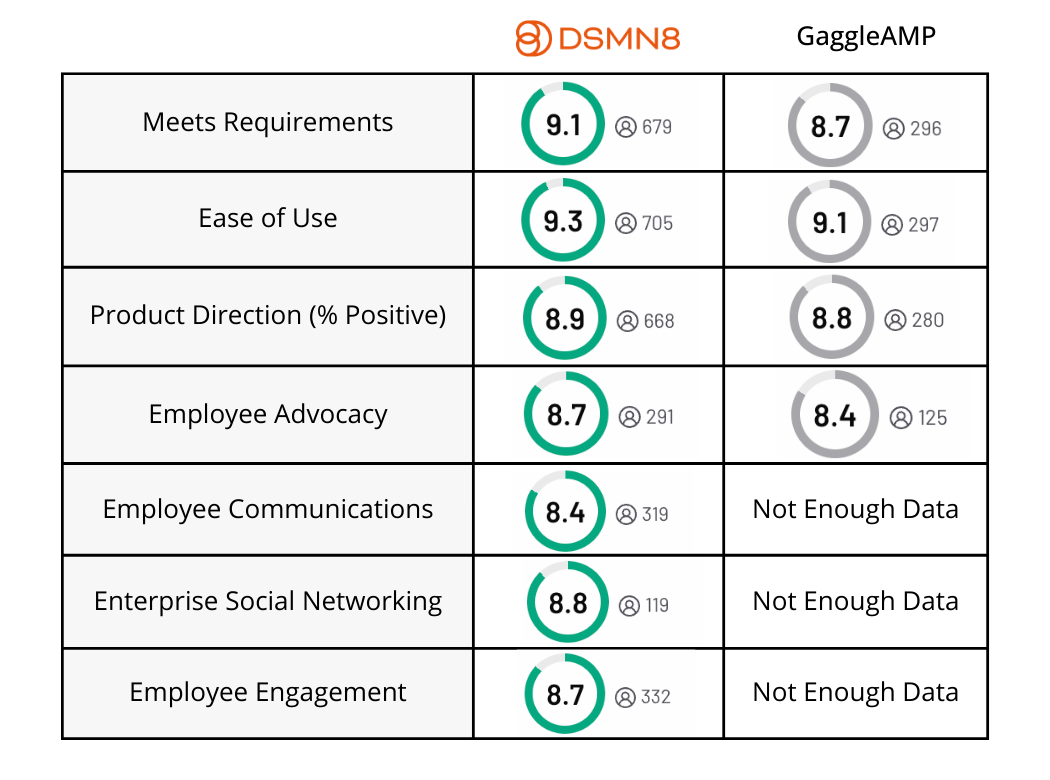 | | DSMN8 | GaggleAMP |
|---|---|---|
| Meets Requirements | 9.1 679 | 8.7 296 |
| Ease of Use | 9.3 705 | 9.1 297 |
| Product Direction (% Positive) | 8.9 668 | 8.8 280 |
| Employee Advocacy | 8.7 291 | 8.4 125 |
| Employee Communications | 8.4 319 | Not Enough Data |
| Enterprise Social Networking | 8.8 119 | Not Enough Data |
| Employee Engagement | 8.7 332 | Not Enough Data |